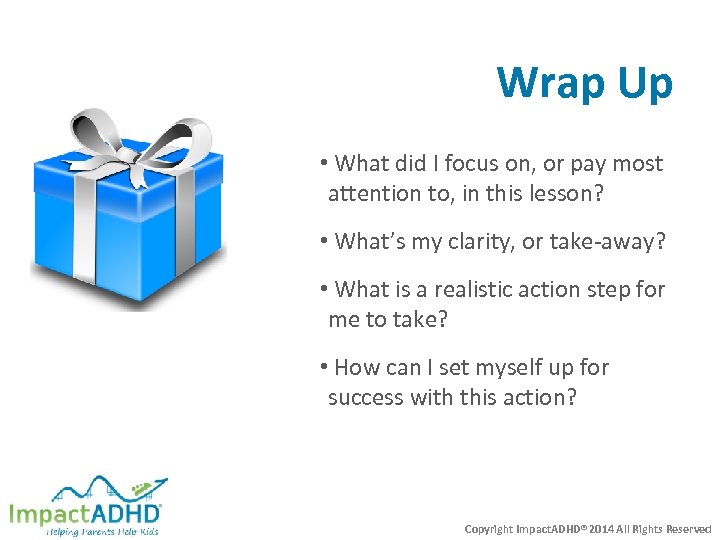 Wrap Up

• What did I focus on, or pay most attention to, in this lesson?

• What's my clarity, or take-away?

• What is a realistic action step for me to take?

• How can I set myself up for success with this action?

ImpactADHD®
Helping Parents Help Kids

Copyright ImpactADHD® 2014 All Rights Reserved